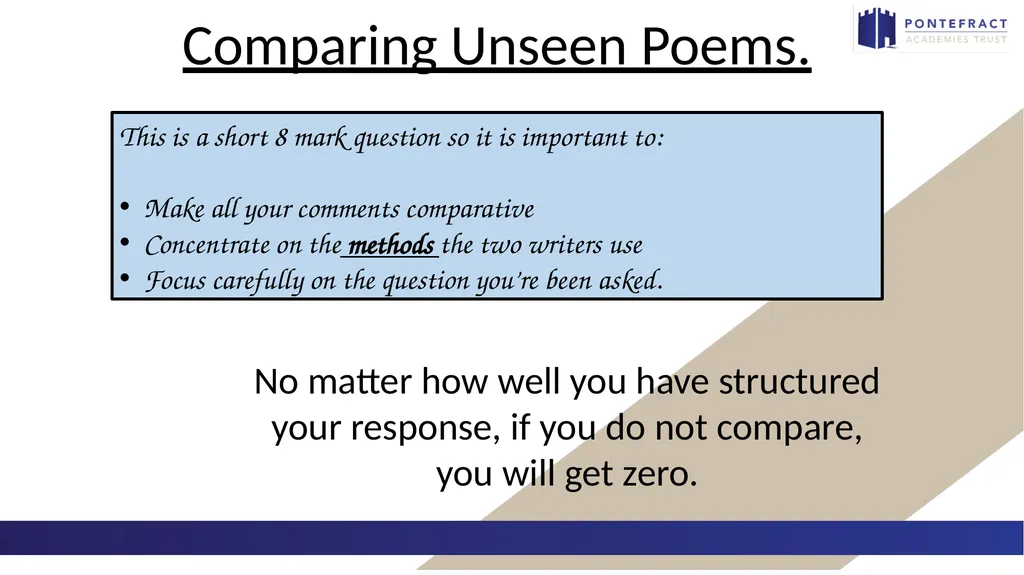 Comparing Unseen Poems.

PONTEFRACT
ACADEMIES TRUST

This is a short 8 mark question so it is important to:

• Make all your comments comparative
• Concentrate on the methods the two writers use
• Focus carefully on the question you're been asked.

No matter how well you have structured your response, if you do not compare, you will get zero.